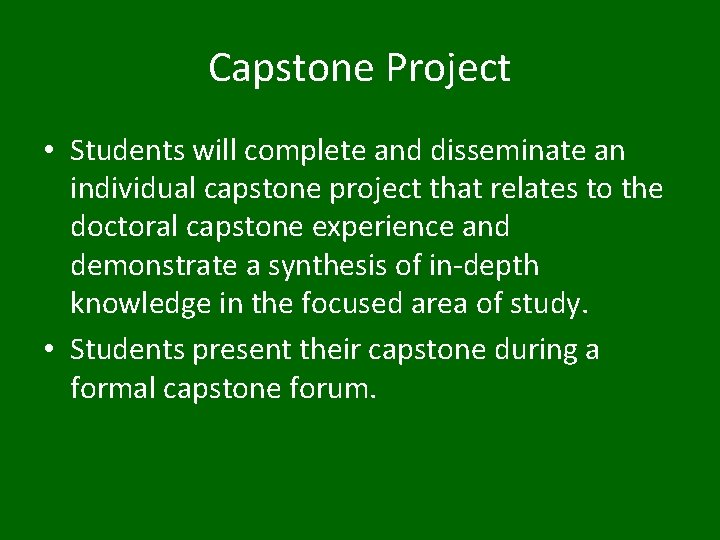 Capstone Project

• Students will complete and disseminate an individual capstone project that relates to the doctoral capstone experience and demonstrate a synthesis of in-depth knowledge in the focused area of study.

• Students present their capstone during a formal capstone forum.